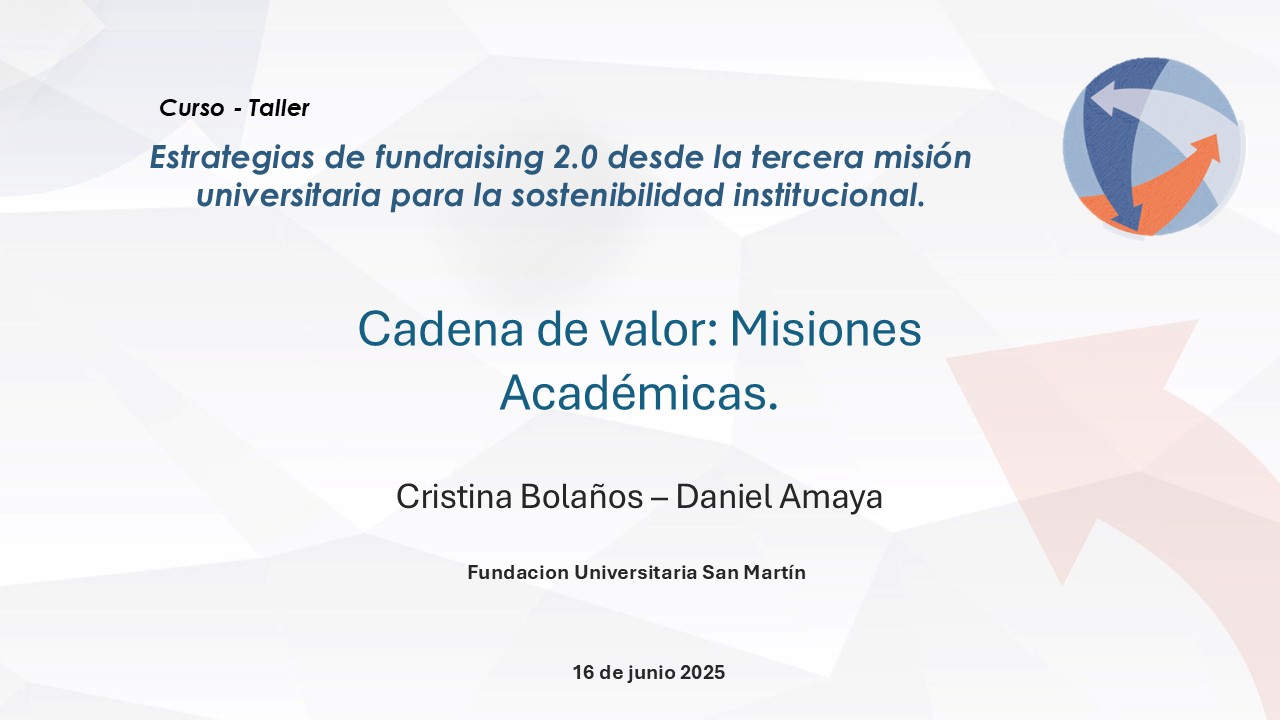 Curso - Taller

Estrategias de fundraising 2.0 desde la tercera misión universitaria para la sostenibilidad institucional.

Cadena de valor: Misiones Académicas.

Cristina Bolaños – Daniel Amaya

Fundacion Universitaria San Martín

16 de junio 2025